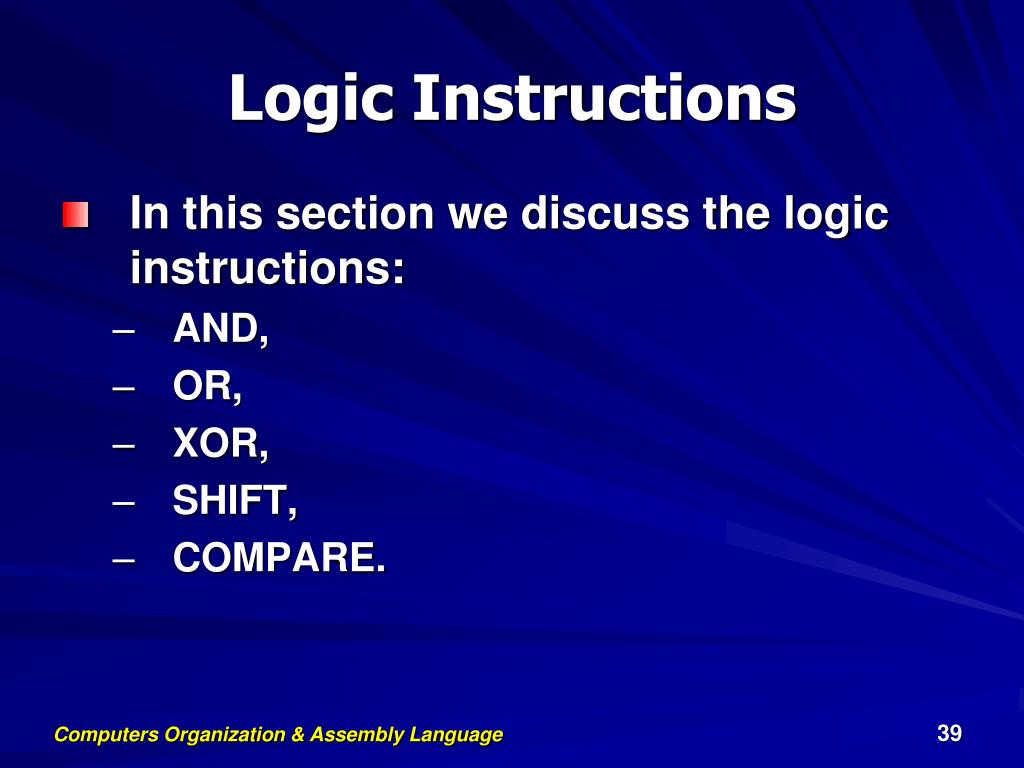 Logic Instructions

In this section we discuss the logic instructions:

– AND,
– OR,
– XOR,
– SHIFT,
– COMPARE.

Computers Organization & Assembly Language

39